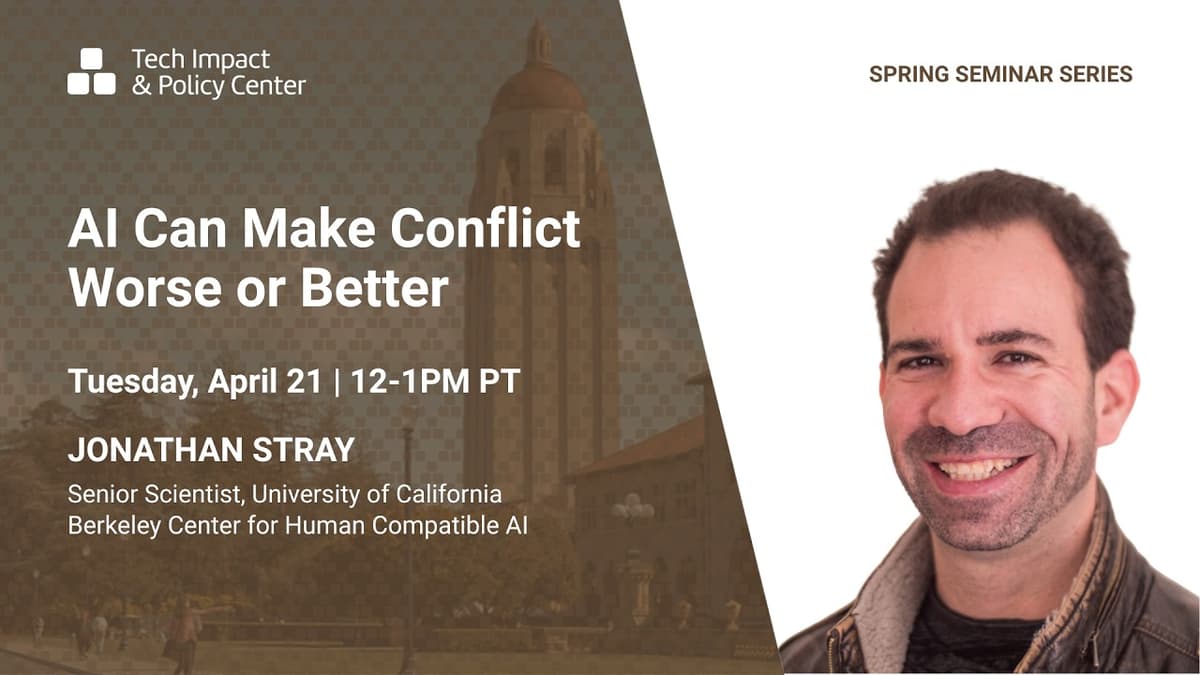 Tech Impact & Policy Center

SPRING SEMINAR SERIES

AI Can Make Conflict Worse or Better

Tuesday, April 21 | 12-1PM PT

JONATHAN STRAY

Senior Scientist, University of California Berkeley Center for Human Compatible AI